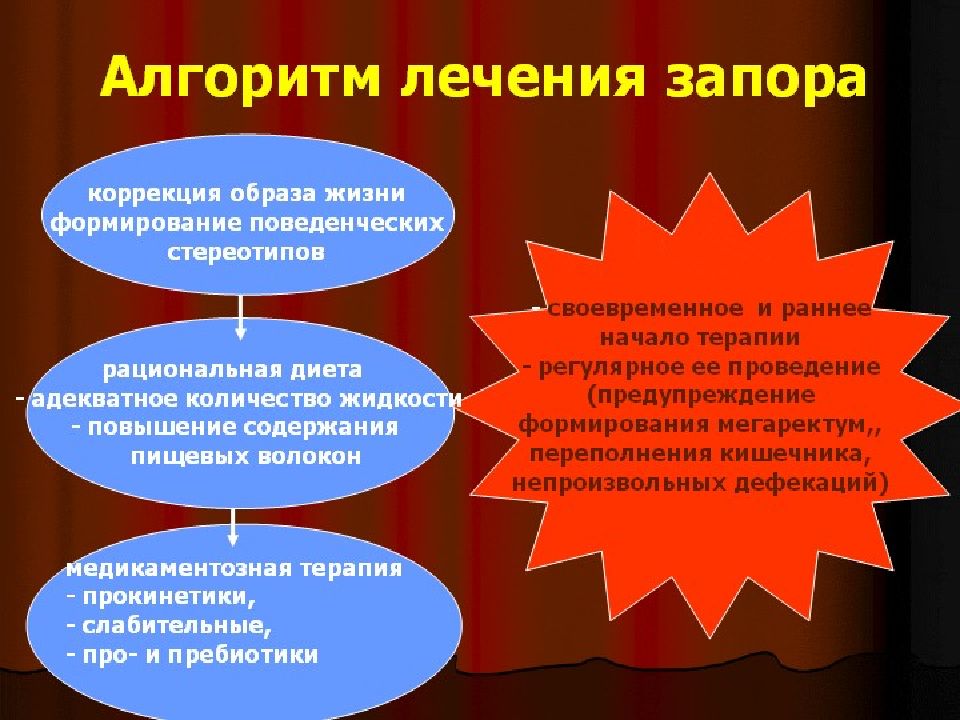 Алгоритм лечения запора

коррекция образа жизни формирование поведенческих стереотипов

рациональная диета
- адекватное количество жидкости
- повышение содержания пищевых волокон

медикаментозная терапия
- прокинетики,
- слабительные,
- про- и пребиотики

- своевременное и раннее начало терапии
- регулярное ее проведение (предупреждение формирования мегаректум,, переполнения кишечника, непроизвольных дефекаций)